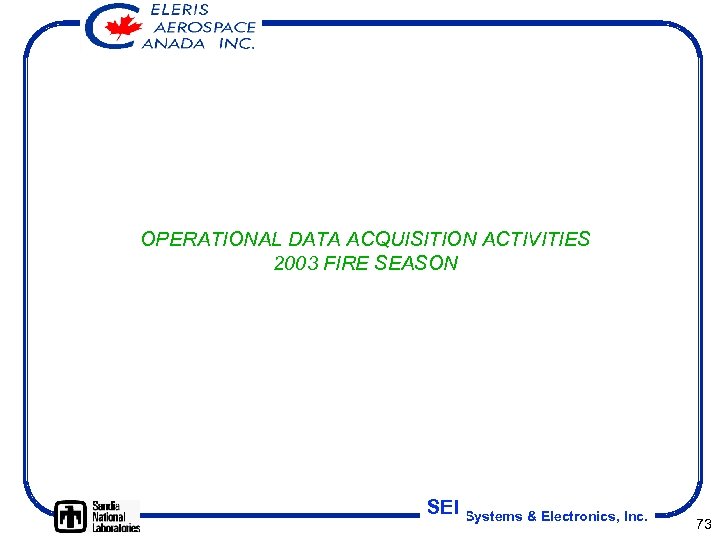 CELERIS AEROSPACE CANADA INC.

OPERATIONAL DATA ACQUISITION ACTIVITIES
2003 FIRE SEASON

Sandia National Laboratories

SEI Systems & Electronics, Inc.

73